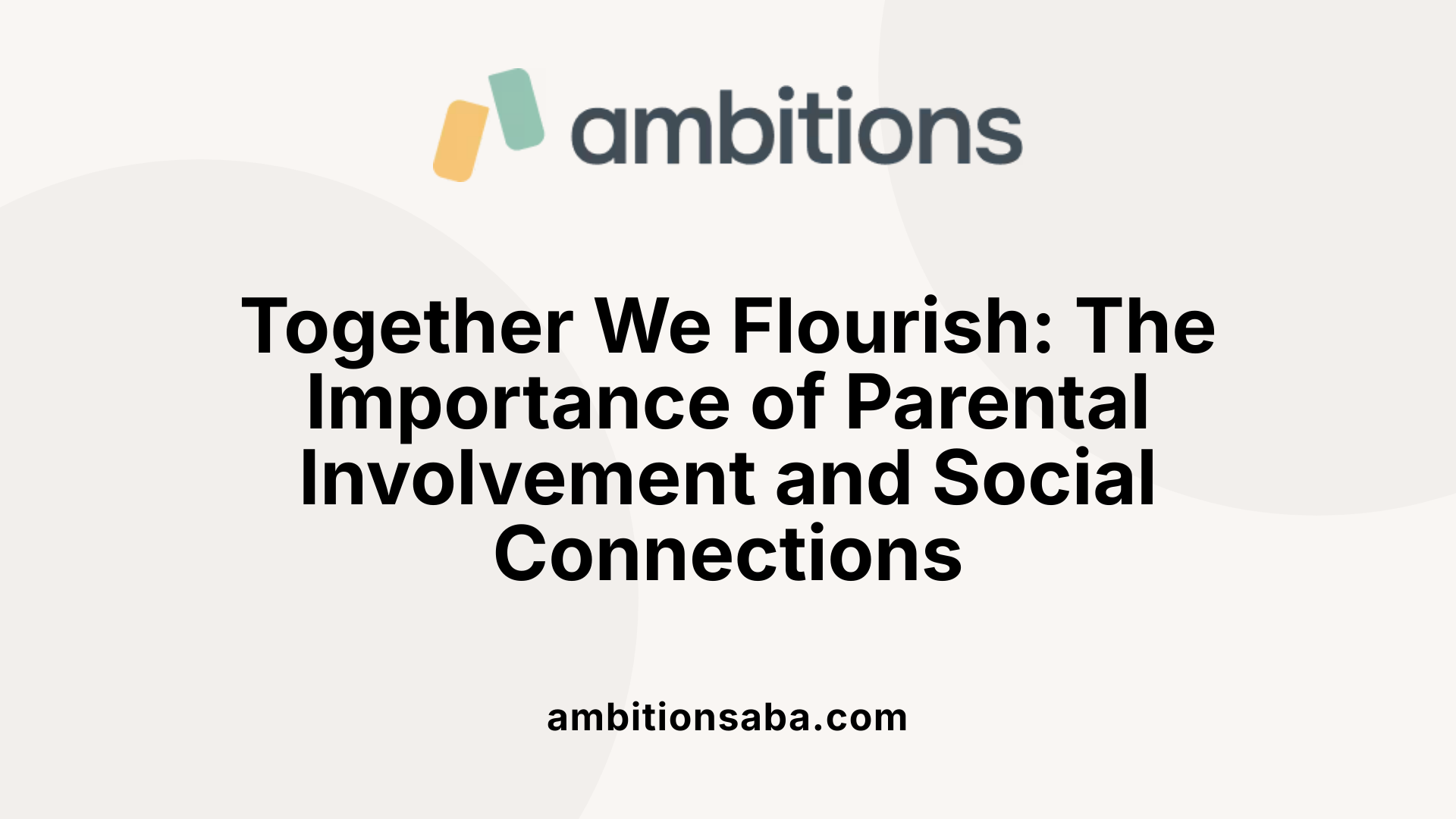 ambitions

Together We Flourish: The Importance of Parental Involvement and Social Connections

ambitionsaba.com